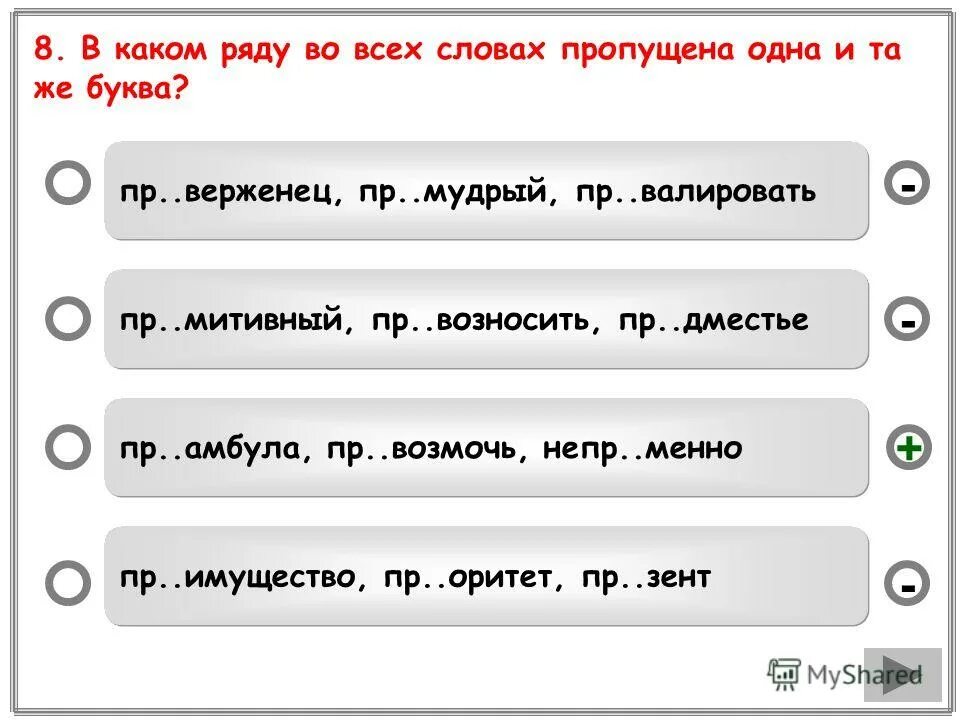 8. В каком ряду во всех словах пропущена одна и та же буква?

пр..верженец, пр..мудрый, пр..валировать

-

пр..митивный, пр..возносить, пр..дместье

-

пр..амбула, пр..возмочь, непр..менно

+

пр..имущество, пр..оритет, пр..зент

-

MyShared